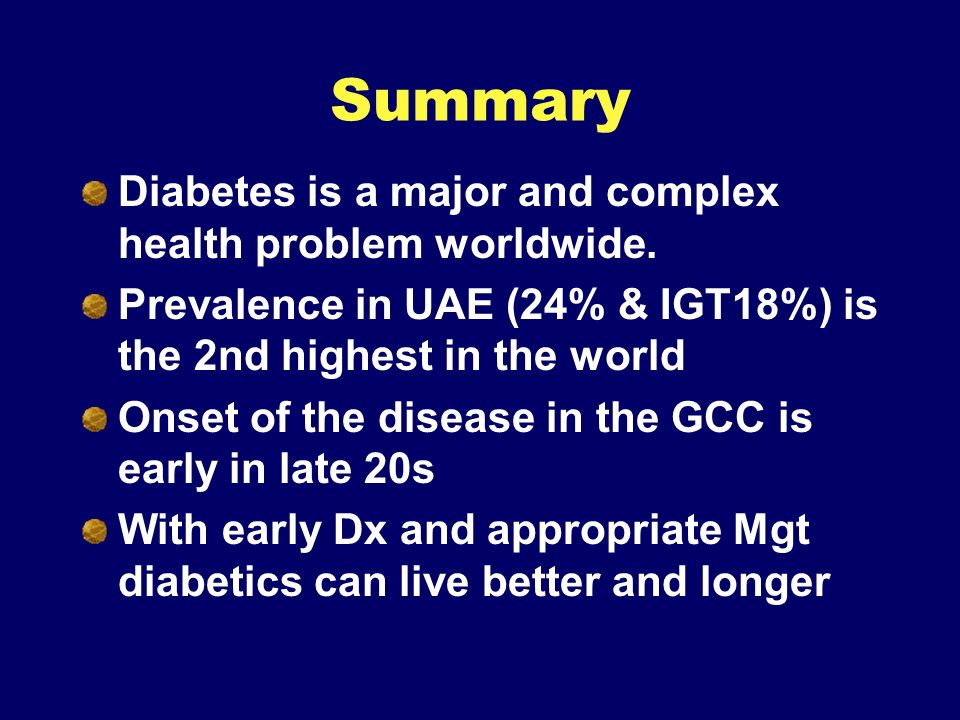 Summary

Diabetes is a major and complex health problem worldwide.

Prevalence in UAE (24% & IGT18%) is the 2nd highest in the world

Onset of the disease in the GCC is early in late 20s

With early Dx and appropriate Mgt diabetics can live better and longer